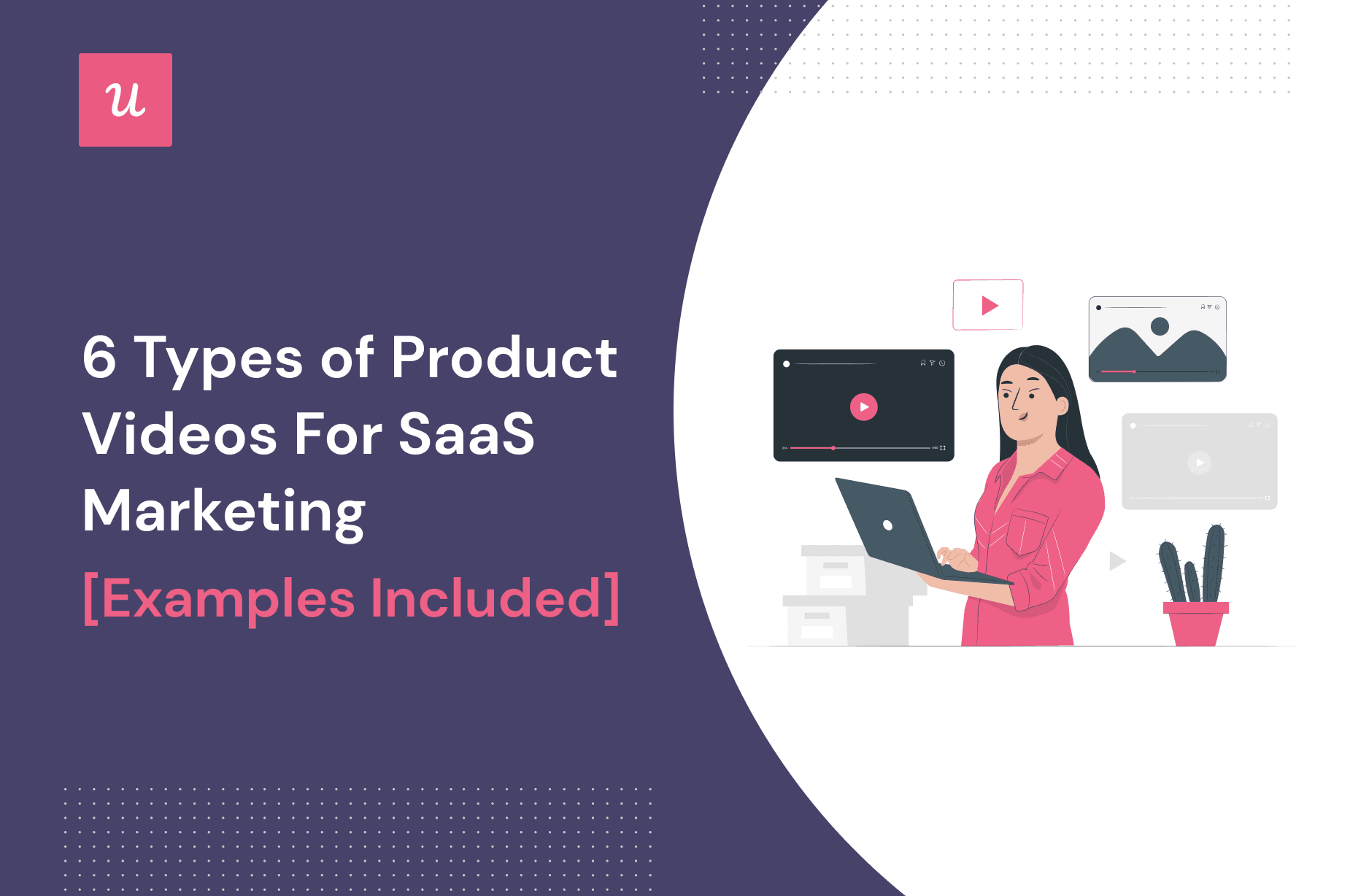 u

6 Types of Product Videos For SaaS Marketing

[Examples Included]